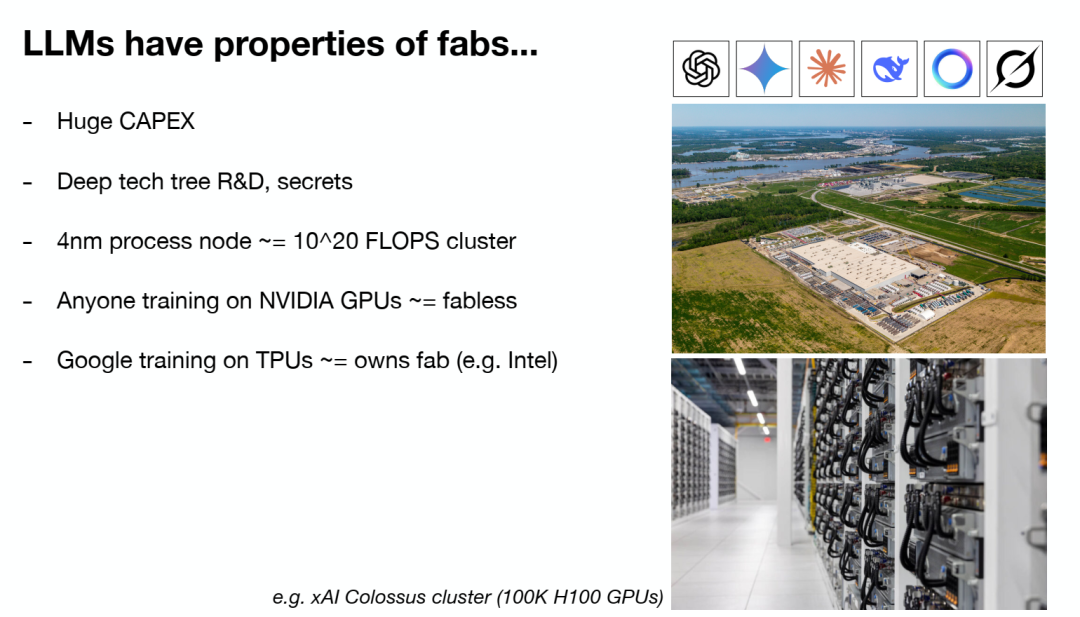 LLMs have properties of fabs...

- Huge CAPEX
- Deep tech tree R&D, secrets
- 4nm process node ~= 10^20 FLOPS cluster
- Anyone training on NVIDIA GPUs ~= fabless
- Google training on TPUs ~= owns fab (e.g. Intel)

e.g. xAI Colossus cluster (100K H100 GPUs)